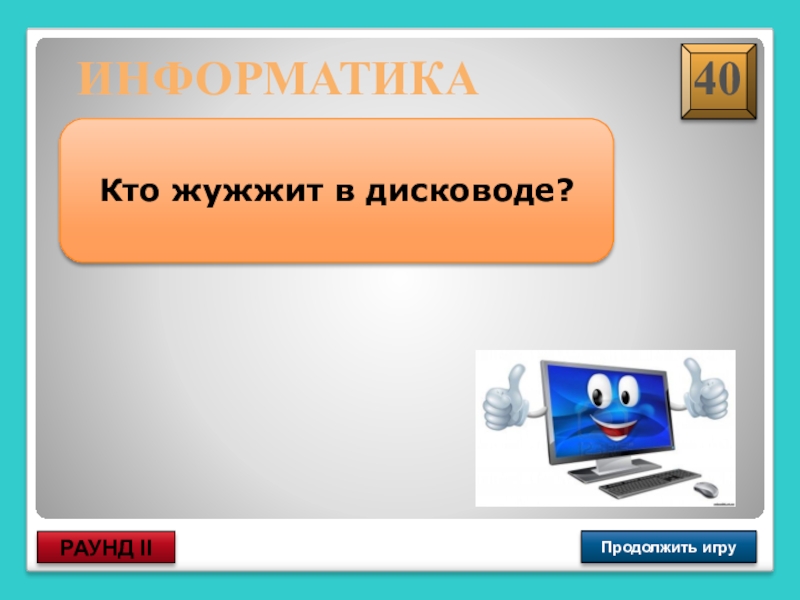 ИНФОРМАТИКА

40

Кто жужжит в дисководе?

РАУНД II

Продолжить игру